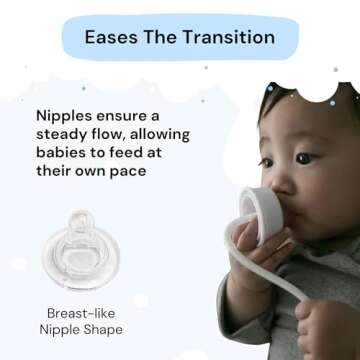 Eases The Transition

Nipples ensure a steady flow, allowing babies to feed at their own pace

Breast-like Nipple Shape